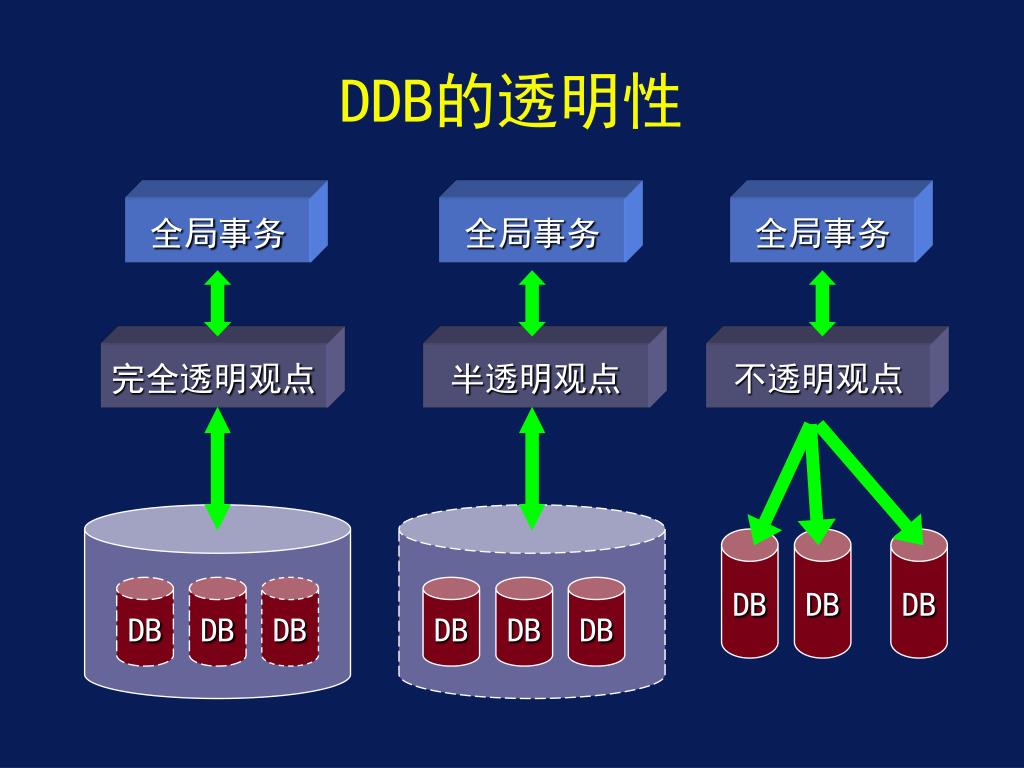 DDB的透明性

全局事务

完全透明观点

DB DB DB

全局事务

半透明观点

DB DB DB

全局事务

不透明观点

DB DB DB